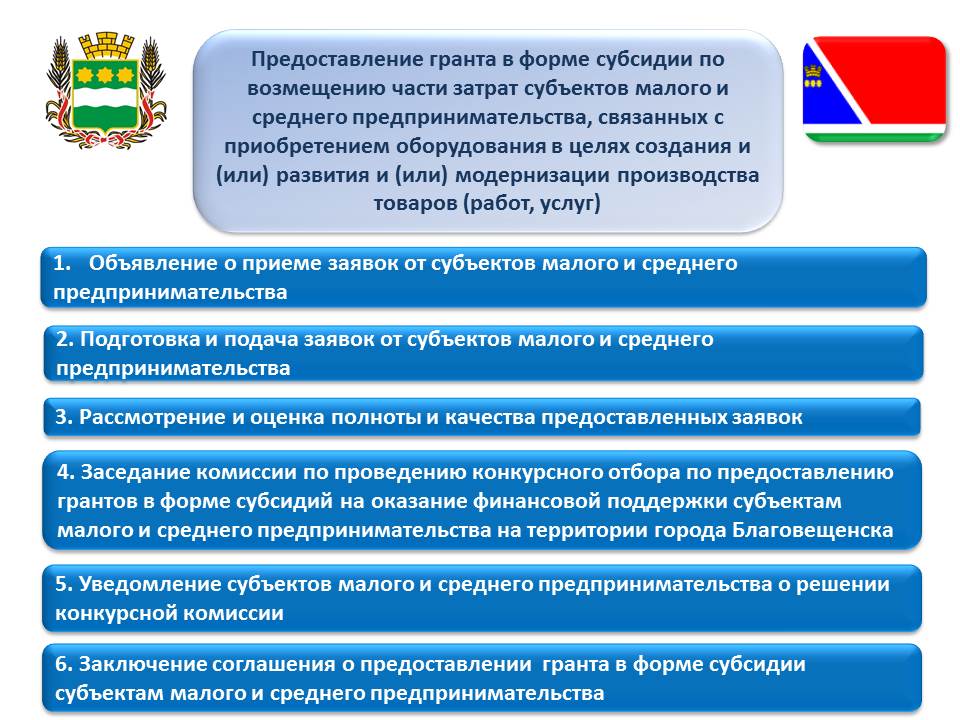 Предоставление гранта в форме субсидии по возмещению части затрат субъектов малого и среднего предпринимательства, связанных с приобретением оборудования в целях создания и (или) развития и (или) модернизации производства товаров (работ, услуг)

1. Объявление о приеме заявок от субъектов малого и среднего предпринимательства

2. Подготовка и подача заявок от субъектов малого и среднего предпринимательства

3. Рассмотрение и оценка полноты и качества предоставленных заявок

4. Заседание комиссии по проведению конкурсного отбора по предоставлению грантов в форме субсидий на оказание финансовой поддержки субъектам малого и среднего предпринимательства на территории города Благовещенска

5. Уведомление субъектов малого и среднего предпринимательства о решении конкурсной комиссии

6. Заключение соглашения о предоставлении гранта в форме субсидии субъектам малого и среднего предпринимательства